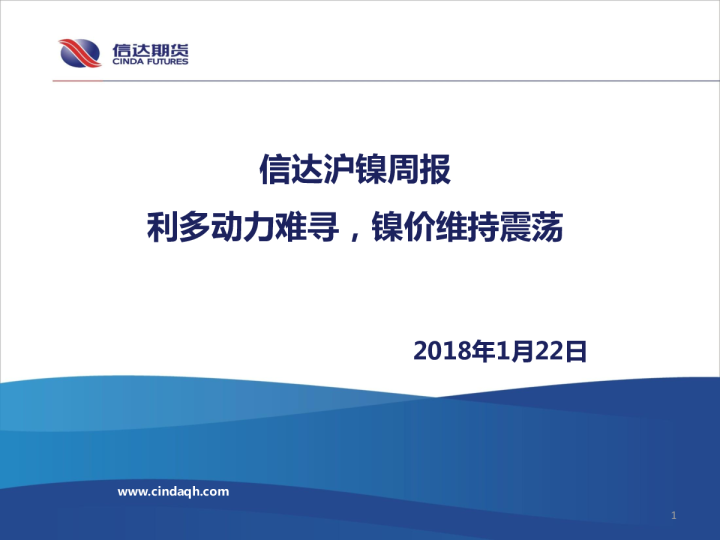 信达期货
CINDA FUTURES

信达沪镍周报

利多动力难寻，镍价维持震荡

2018年1月22日

www.cindaqh.com

1